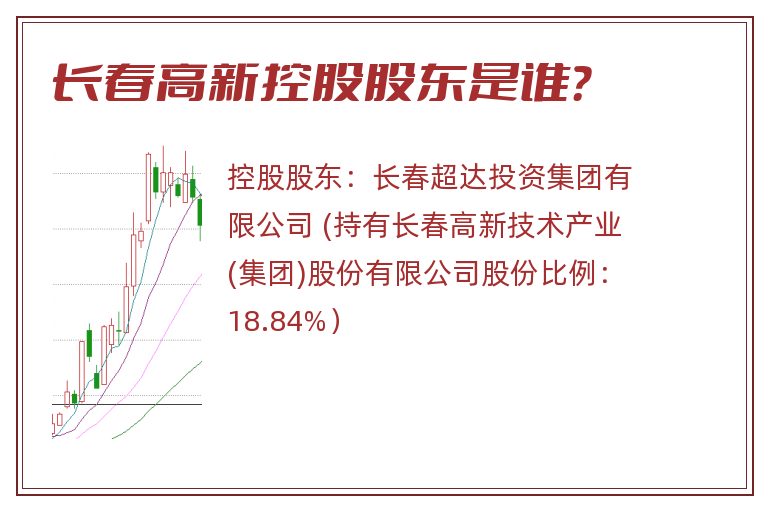 长春高新控股股东是谁?

控股股东：长春超达投资集团有限公司 (持有长春高新技术产业(集团)股份有限公司股份比例：18.84%）